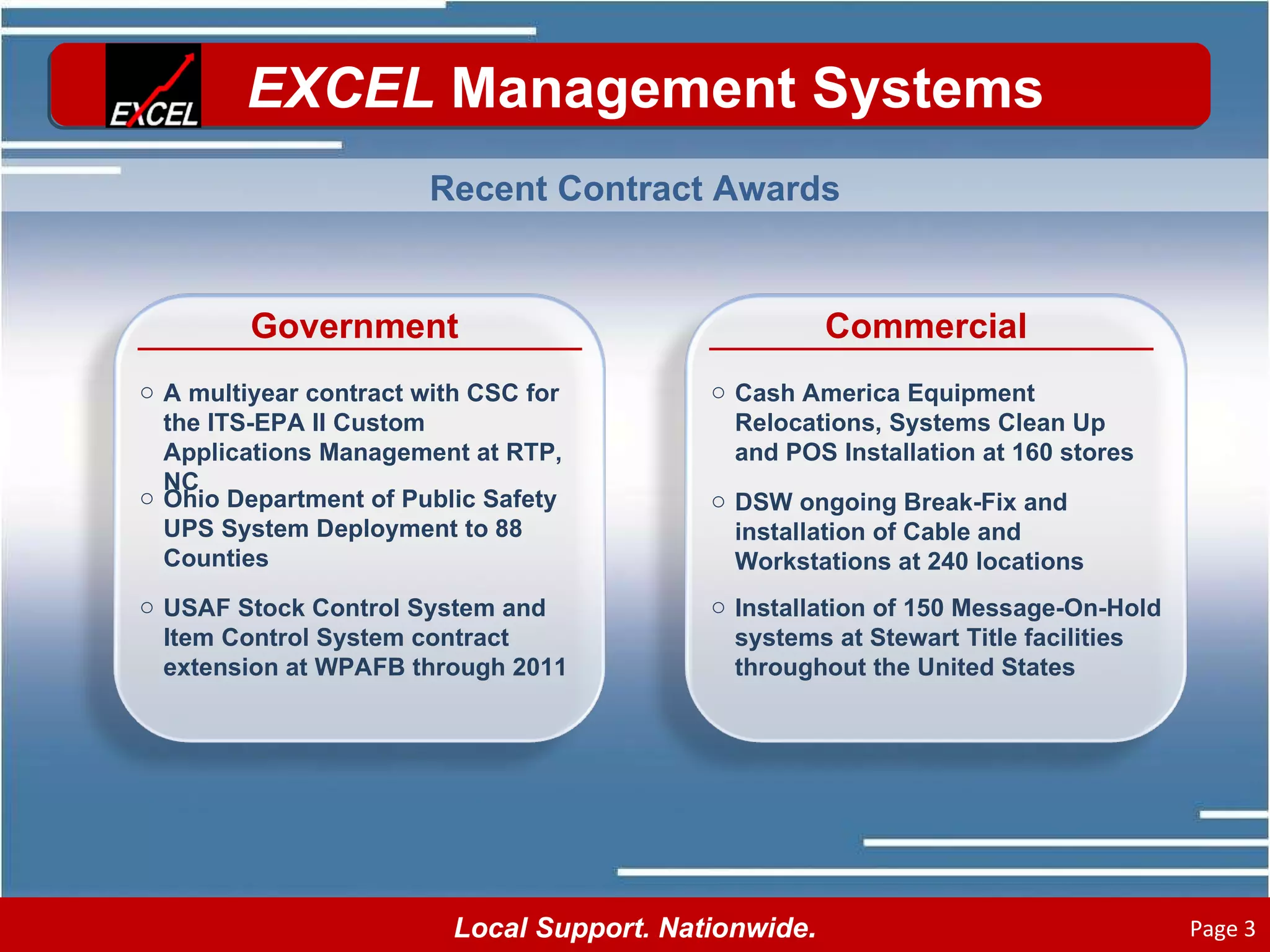 EXCEL

EXCEL Management Systems

Recent Contract Awards

Government

○ A multiyear contract with CSC for the ITS-EPA II Custom Applications Management at RTP, NC

○ Ohio Department of Public Safety UPS System Deployment to 88 Counties

○ USAF Stock Control System and Item Control System contract extension at WPAFB through 2011

Commercial

○ Cash America Equipment Relocations, Systems Clean Up and POS Installation at 160 stores

○ DSW ongoing Break-Fix and installation of Cable and Workstations at 240 locations

○ Installation of 150 Message-On-Hold systems at Stewart Title facilities throughout the United States

Local Support. Nationwide.

Page 3